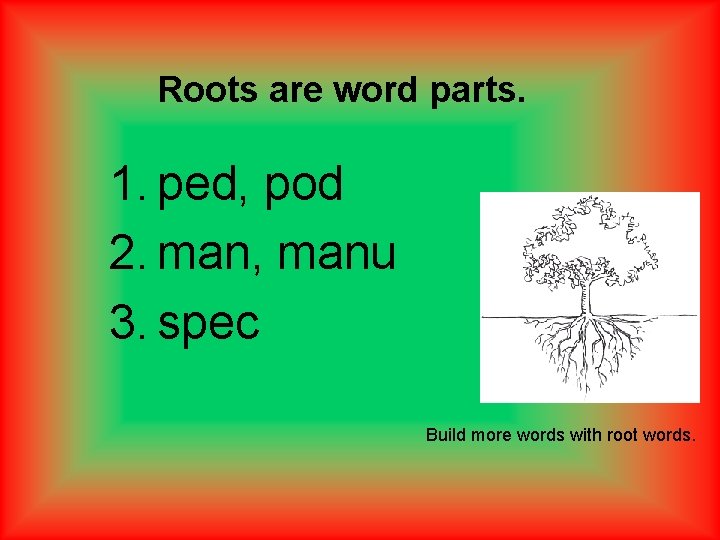 Roots are word parts.

1. ped, pod
2. man, manu
3. spec

Build more words with root words.